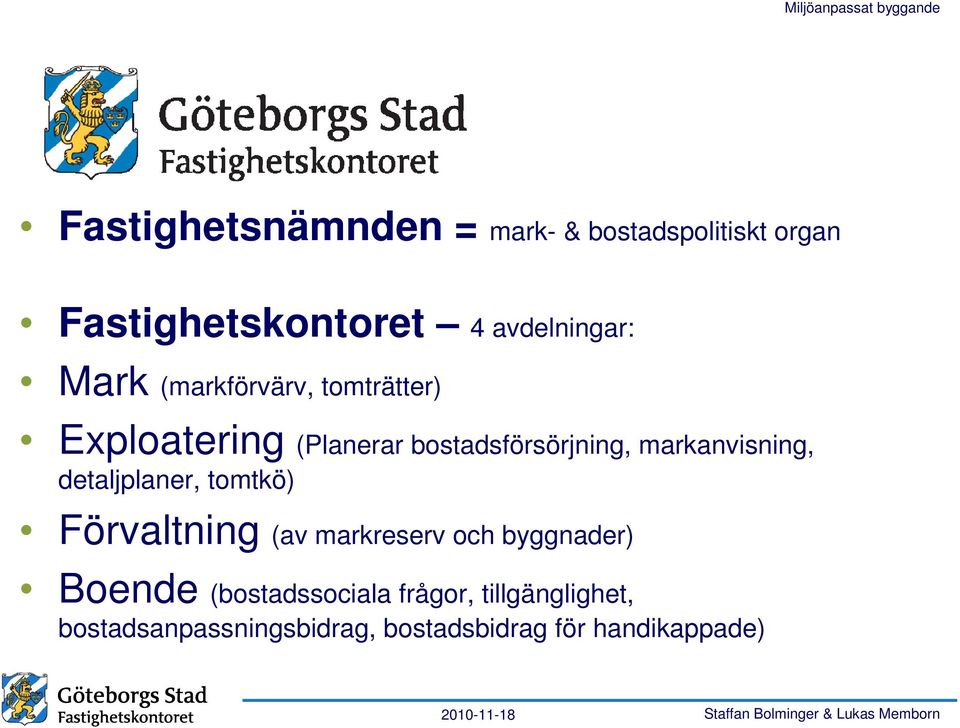 Miljöanpassat byggande

Göteborgs Stad
Fastighetskontoret

• Fastighetsnämnden = mark- & bostadspolitiskt organ

• Fastighetskontoret – 4 avdelningar:

• Mark (markförvärv, tomträtter)

• Exploatering (Planerar bostadsförsörjning, markanvisning, detaljplaner, tomtkö)

• Förvaltning (av markreserv och byggnader)

• Boende (bostadssociala frågor, tillgänglighet, bostadsanpassningsbidrag, bostadsbidrag för handikappade)

Göteborgs Stad
Fastighetskontoret

2010-11-18

Staffan Bolminger & Lukas Memborn